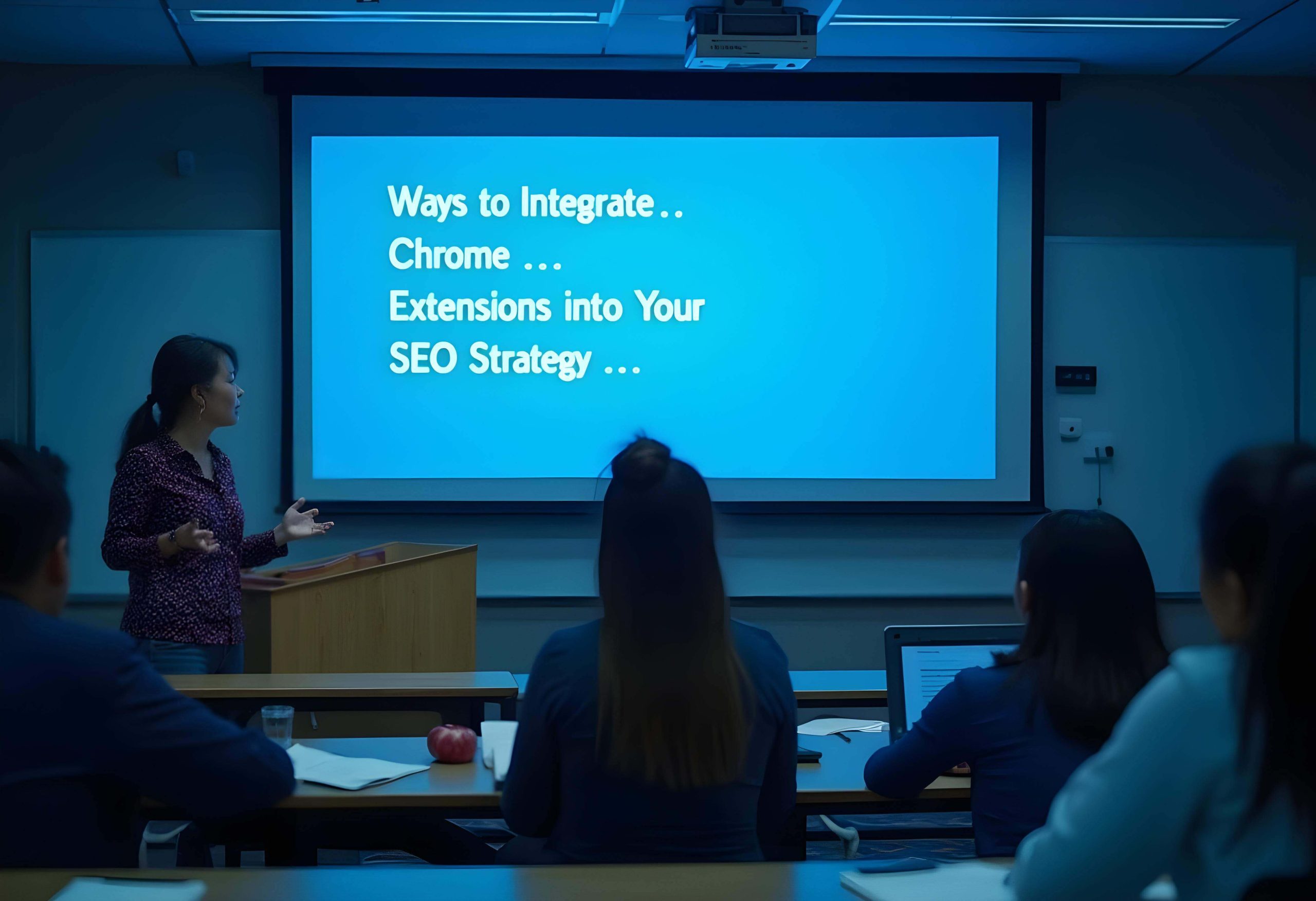 Ways to Integrate..
Chrome ...
Extensions into Your
SEO Strategy ...